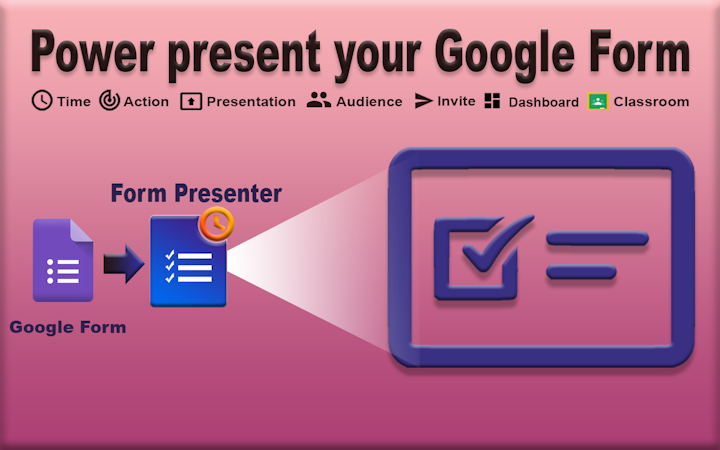 Power present your Google Form

Time Action Presentation Audience Invite Dashboard Classroom

Form Presenter

Google Form